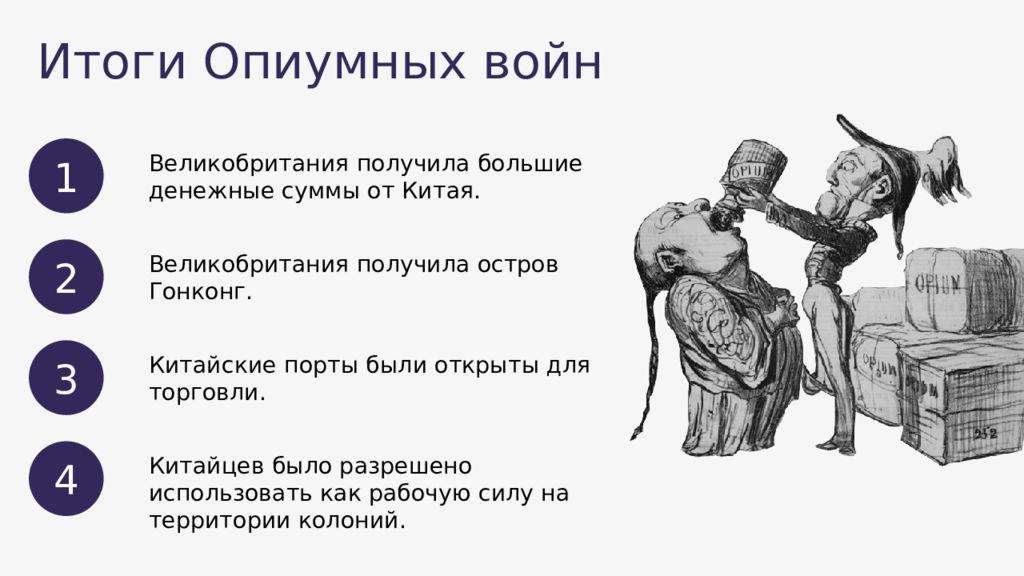 Итоги Опиумных войн

1

Великобритания получила большие денежные суммы от Китая.

2

Великобритания получила остров Гонконг.

3

Китайские порты были открыты для торговли.

4

Китайцев было разрешено использовать как рабочую силу на территории колоний.

OPIUM

OPIUM

OPIUM

OPIUM

252